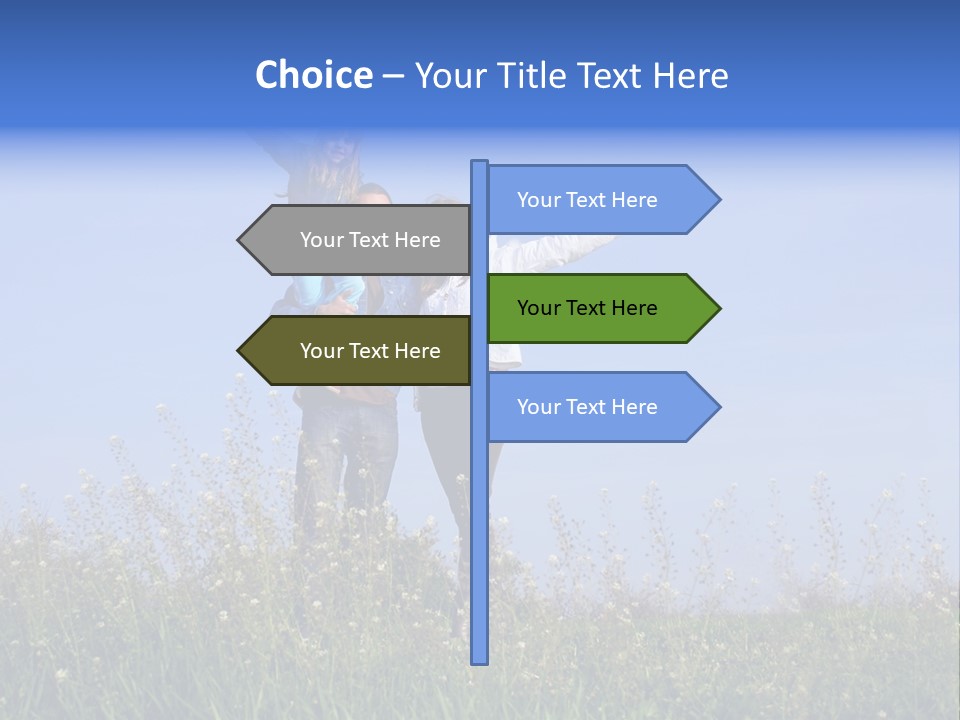 Choice – Your Title Text Here

Your Text Here

Your Text Here

Your Text Here

Your Text Here

Your Text Here